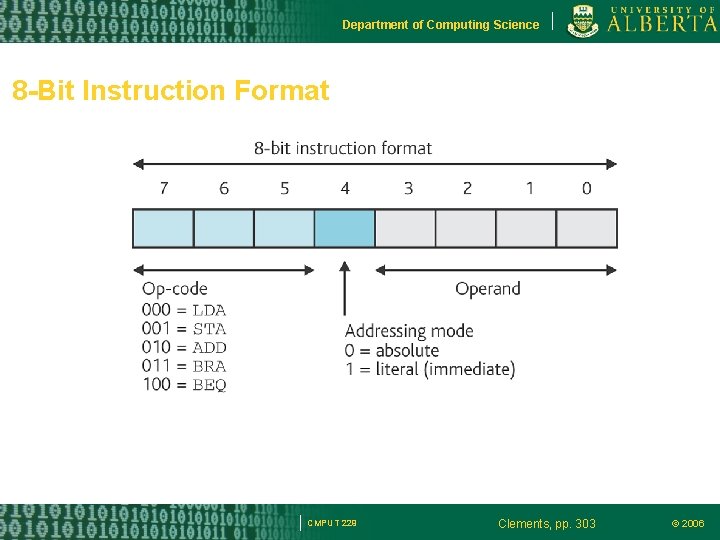 Department of Computing Science

UNIVERSITY OF ALBERTA

8-Bit Instruction Format

8-bit instruction format

7 6 5 4 3 2 1 0

Op-code
000 = LDA
001 = STA
010 = ADD
011 = BRA
100 = BEQ

Addressing mode
0 = absolute
1 = literal (immediate)

Operand

CMPUT 229

Clements, pp. 303

© 2006